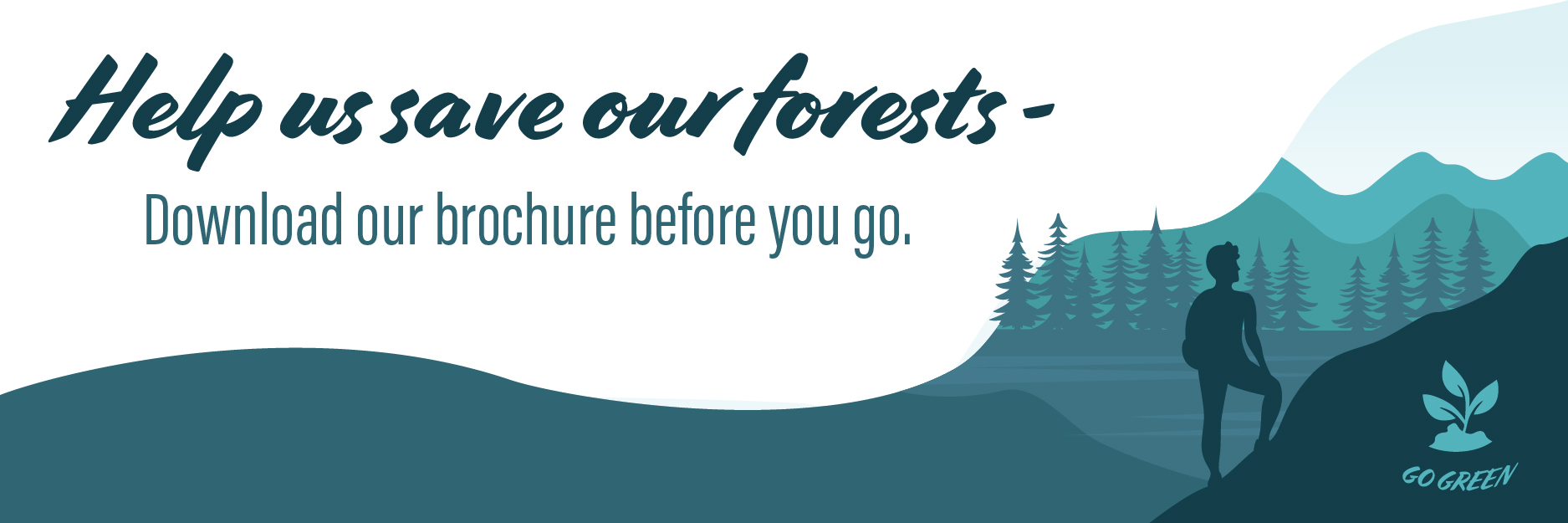 Help us save our forests -

Download our brochure before you go.

GO GREEN